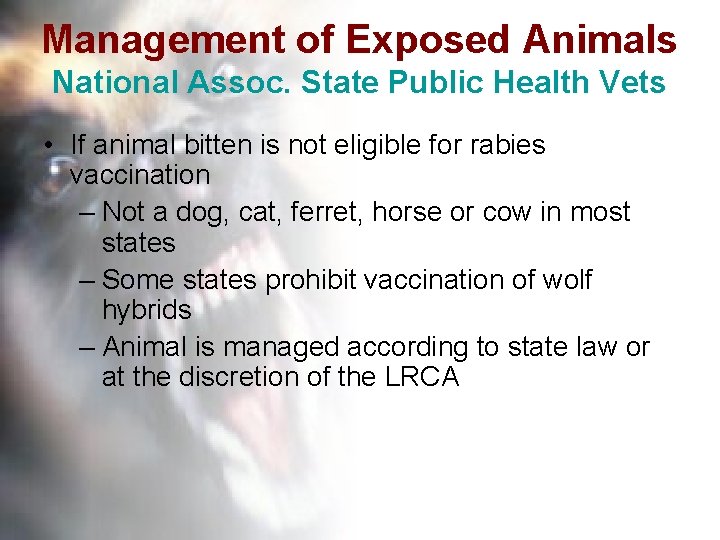 Management of Exposed Animals
National Assoc. State Public Health Vets

• If animal bitten is not eligible for rabies vaccination
– Not a dog, cat, ferret, horse or cow in most states
– Some states prohibit vaccination of wolf hybrids
– Animal is managed according to state law or at the discretion of the LRCA